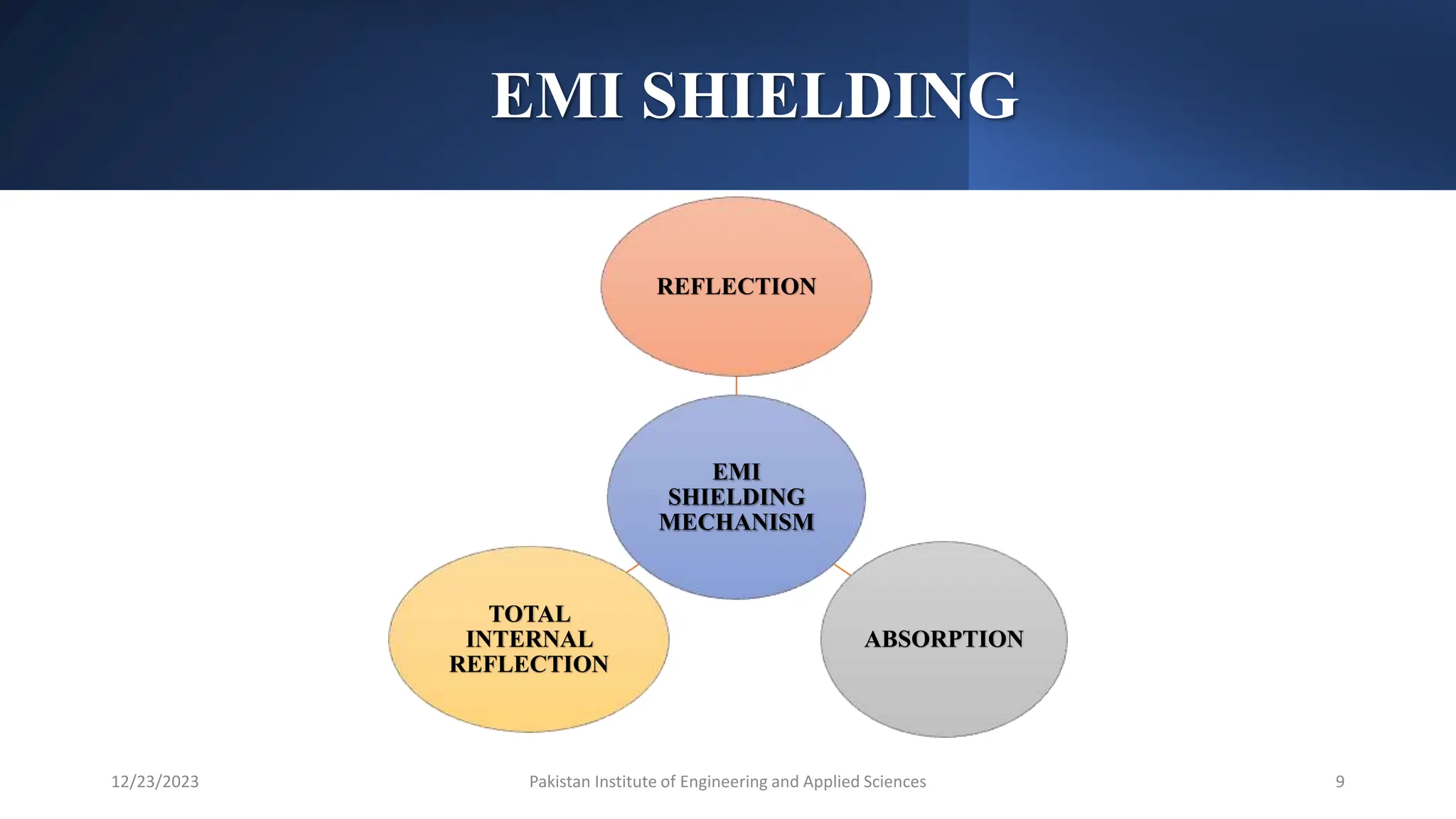 EMI SHIELDING

REFLECTION

EMI
SHIELDING
MECHANISM

TOTAL
INTERNAL
REFLECTION

ABSORPTION

12/23/2023

Pakistan Institute of Engineering and Applied Sciences

9